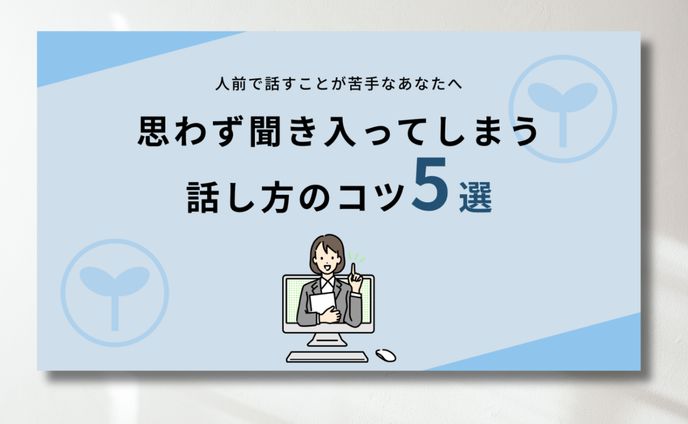 人前で話すことが苦手なあなたへ

思わず聞き入ってしまう
話し方のコツ5選